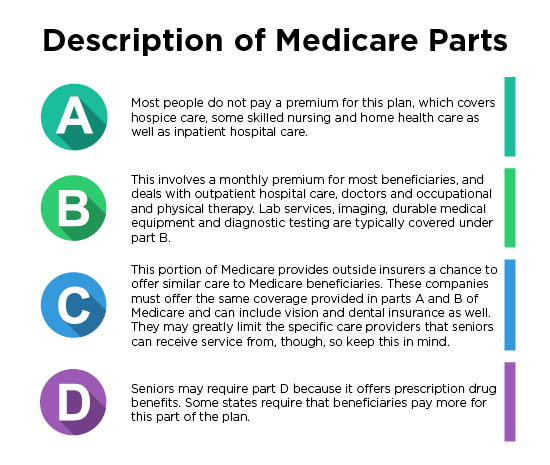 Description of Medicare Parts

A

Most people do not pay a premium for this plan, which covers hospice care, some skilled nursing and home health care as well as inpatient hospital care.

B

This involves a monthly premium for most beneficiaries, and deals with outpatient hospital care, doctors and occupational and physical therapy. Lab services, imaging, durable medical equipment and diagnostic testing are typically covered under part B.

C

This portion of Medicare provides outside insurers a chance to offer similar care to Medicare beneficiaries. These companies must offer the same coverage provided in parts A and B of Medicare and can include vision and dental insurance as well. They may greatly limit the specific care providers that seniors can receive service from, though, so keep this in mind.

D

Seniors may require part D because it offers prescription drug benefits. Some states require that beneficiaries pay more for this part of the plan.